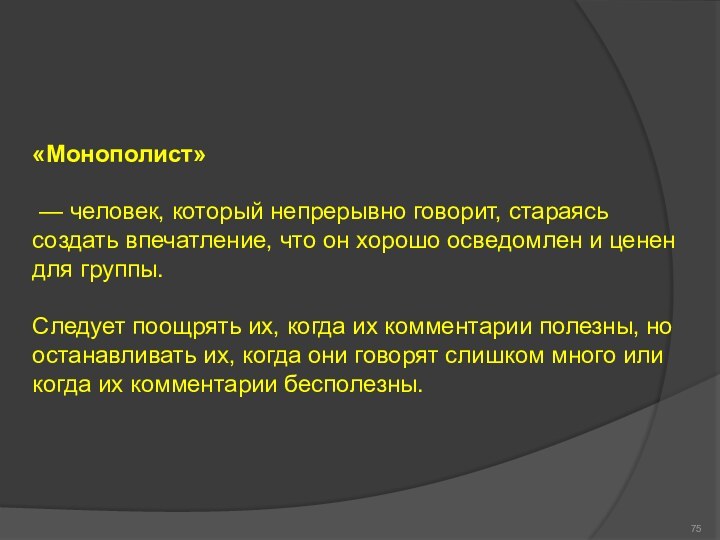 «Монополист»

— человек, который непрерывно говорит, стараясь создать впечатление, что он хорошо осведомлен и ценен для группы.

Следует поощрять их, когда их комментарии полезны, но останавливать их, когда они говорят слишком много или когда их комментарии бесполезны.

75